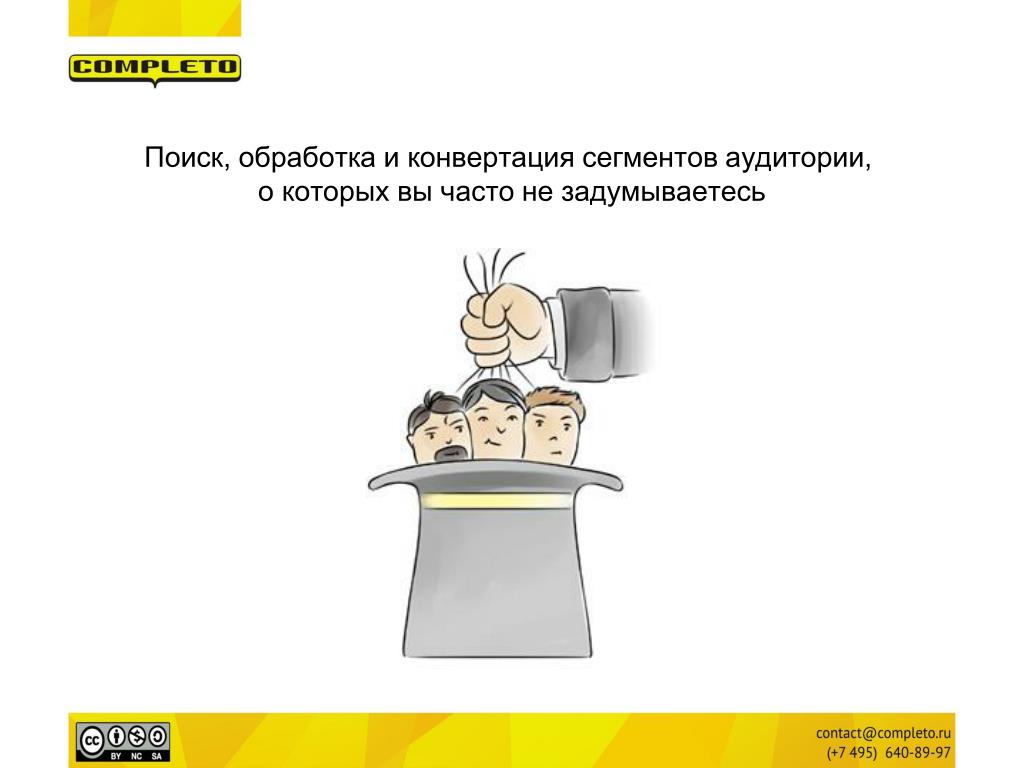 COMPLETO

Поиск, обработка и конвертация сегментов аудитории, о которых вы часто не задумываетесь

cc BY NC SA

contact@completo.ru
(+7 495) 640-89-97